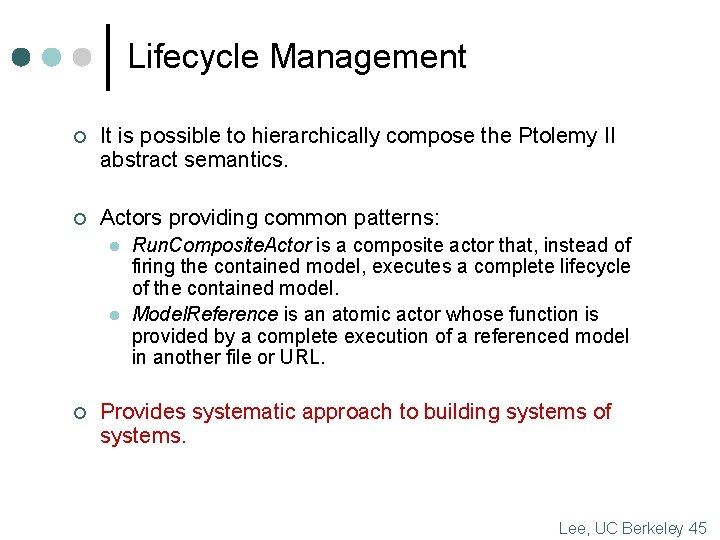 Lifecycle Management

It is possible to hierarchically compose the Ptolemy II abstract semantics.

Actors providing common patterns:

RunCompositeActor is a composite actor that, instead of firing the contained model, executes a complete lifecycle of the contained model.

ModelReference is an atomic actor whose function is provided by a complete execution of a referenced model in another file or URL.

Provides systematic approach to building systems of systems.

Lee, UC Berkeley 45